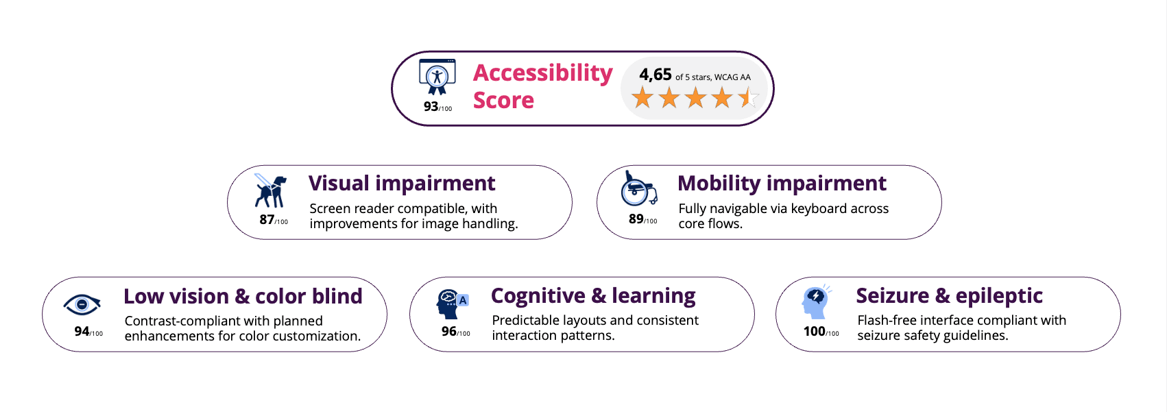 93/100 Accessibility Score

4,65 of 5 stars, WCAG AA

87/100 Visual impairment
Screen reader compatible, with improvements for image handling.

89/100 Mobility impairment
Fully navigable via keyboard across core flows.

94/100 Low vision & color blind
Contrast-compliant with planned enhancements for color customization.

96/100 Cognitive & learning
Predictable layouts and consistent interaction patterns.

100/100 Seizure & epileptic
Flash-free interface compliant with seizure safety guidelines.